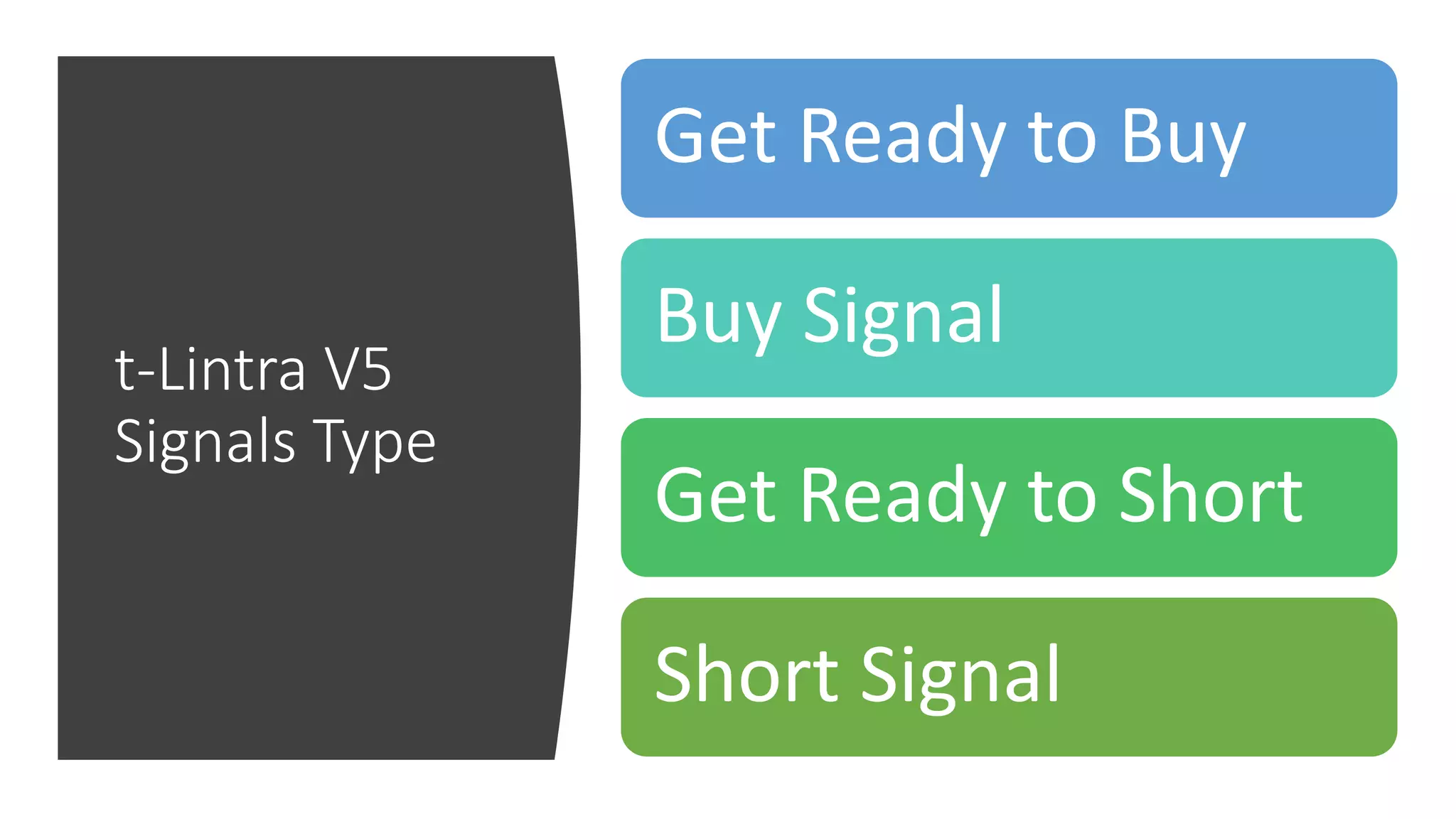 t-Lintra V5
Signals Type

Get Ready to Buy

Buy Signal

Get Ready to Short

Short Signal